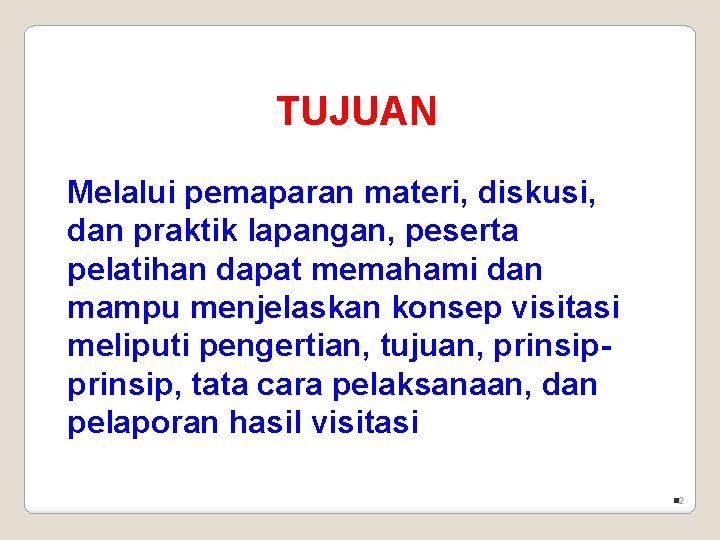 TUJUAN

Melalui pemaparan materi, diskusi, dan praktik lapangan, peserta pelatihan dapat memahami dan mampu menjelaskan konsep visitasi meliputi pengertian, tujuan, prinsip-prinsip, tata cara pelaksanaan, dan pelaporan hasil visitasi

2